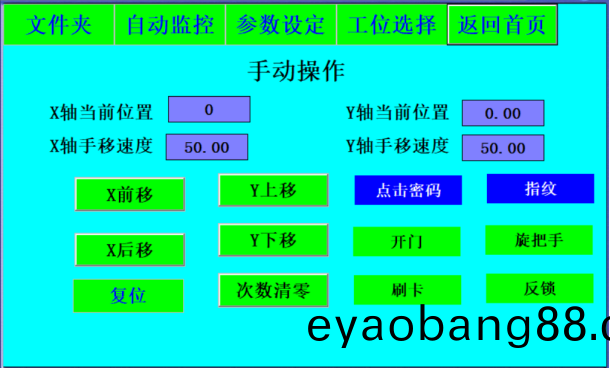 文件夹 自动监控 参数设定 工位选择 返回首页

手动操作

X轴当前位置 0
Y轴当前位置 0.00
X轴手移速度 50.00
Y轴手移速度 50.00

X前移
Y上移
点击密码
指纹
X后移
Y下移
开门
旋把手
复位
次数清零
刷卡
反锁

eyaobang88.c